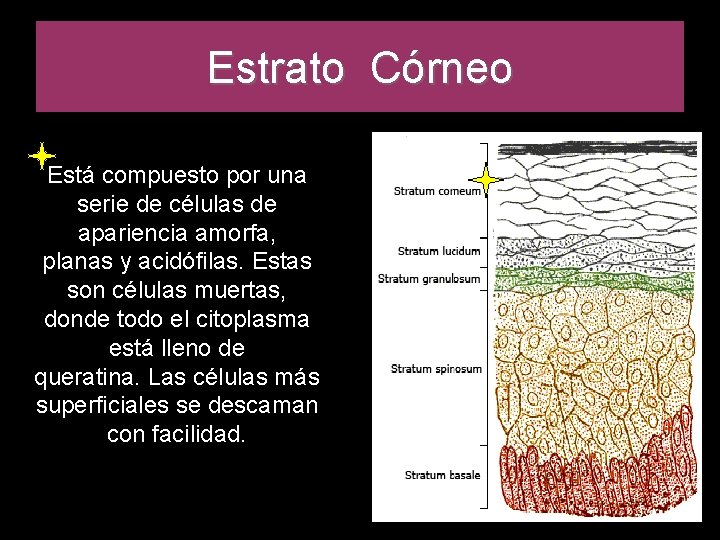 Estrato Córneo

Está compuesto por una serie de células de apariencia amorfa, planas y acidófilas. Estas son células muertas, donde todo el citoplasma está lleno de queratina. Las células más superficiales se descaman con facilidad.

Stratum corneum
Stratum lucidum
Stratum granulosum
Stratum spinosum
Stratum basale